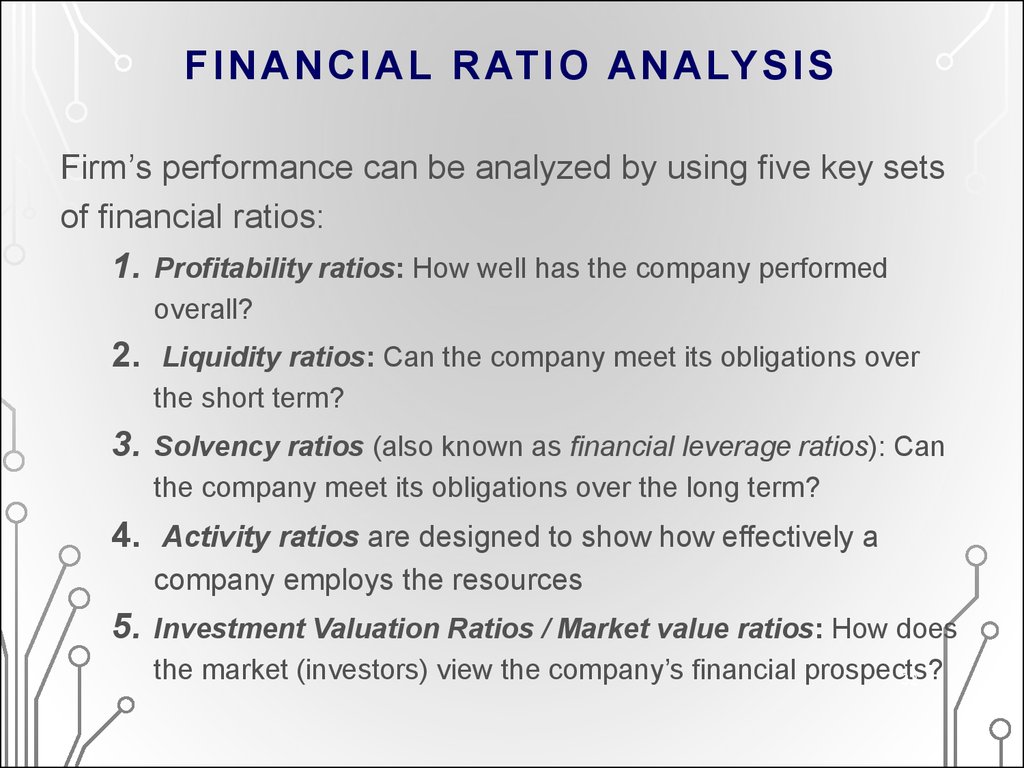 FINANCIAL RATIO ANALYSIS

Firm’s performance can be analyzed by using five key sets of financial ratios:

1. Profitability ratios: How well has the company performed overall?
2. Liquidity ratios: Can the company meet its obligations over the short term?
3. Solvency ratios (also known as financial leverage ratios): Can the company meet its obligations over the long term?
4. Activity ratios are designed to show how effectively a company employs the resources
5. Investment Valuation Ratios / Market value ratios: How does the market (investors) view the company’s financial prospects?